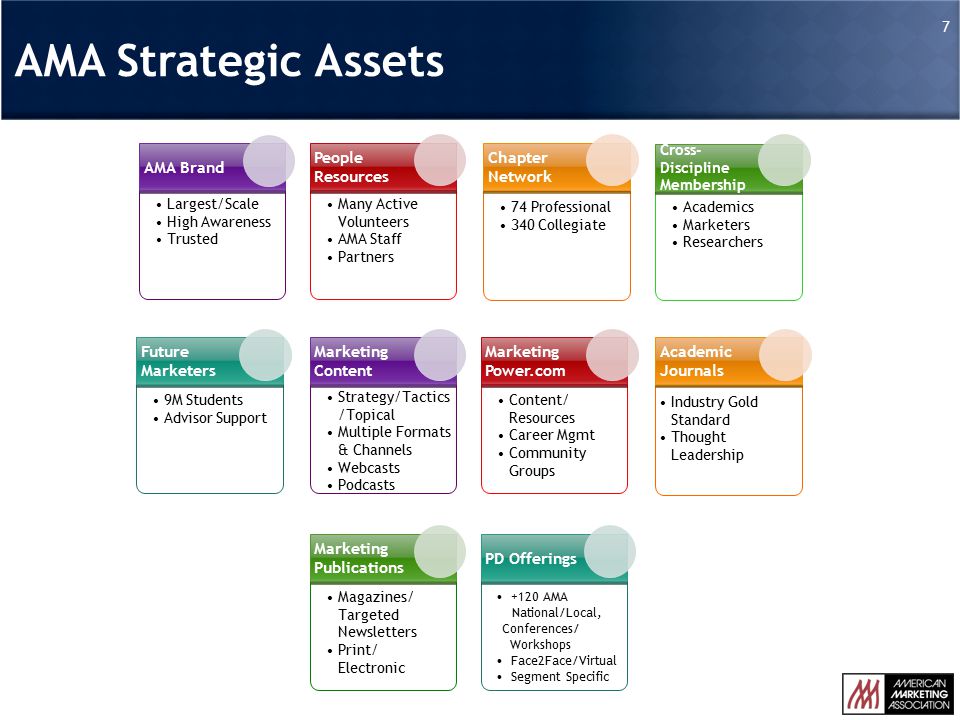 7

AMA Strategic Assets

AMA Brand
• Largest/Scale
• High Awareness
• Trusted

People Resources
• Many Active Volunteers
• AMA Staff
• Partners

Chapter Network
• 74 Professional
• 340 Collegiate

Cross-Discipline Membership
• Academics
• Marketers
• Researchers

Future Marketers
• 9M Students
• Advisor Support

Marketing Content
• Strategy/Tactics /Topical
• Multiple Formats & Channels
• Webcasts
• Podcasts

Marketing Power.com
• Content/ Resources
• Career Mgmt
• Community Groups

Academic Journals
• Industry Gold Standard
• Thought Leadership

Marketing Publications
• Magazines/ Targeted Newsletters
• Print/ Electronic

PD Offerings
• +120 AMA National/Local, Conferences/ Workshops
• Face2Face/Virtual
• Segment Specific

AMERICAN MARKETING ASSOCIATION